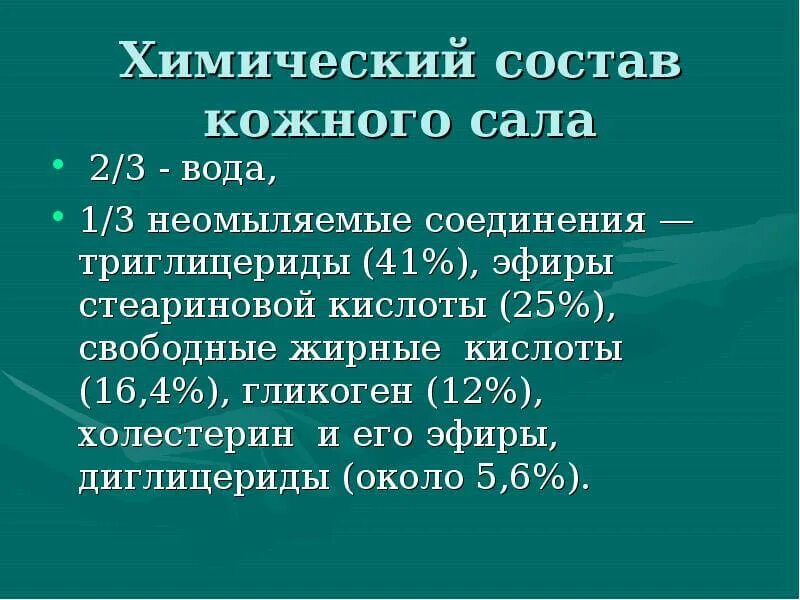 Химический состав кожного сала

• 2/3 - вода,

• 1/3 неомыляемые соединения — триглицериды (41%), эфиры стеариновой кислоты (25%), свободные жирные кислоты (16,4%), гликоген (12%), холестерин и его эфиры, диглицериды (около 5,6%).